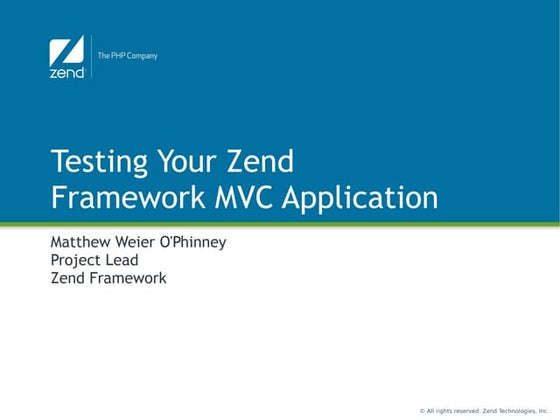 zend
The PHP Company

Testing Your Zend Framework MVC Application

Matthew Weier O'Phinney
Project Lead
Zend Framework

© All rights reserved. Zend Technologies, Inc.